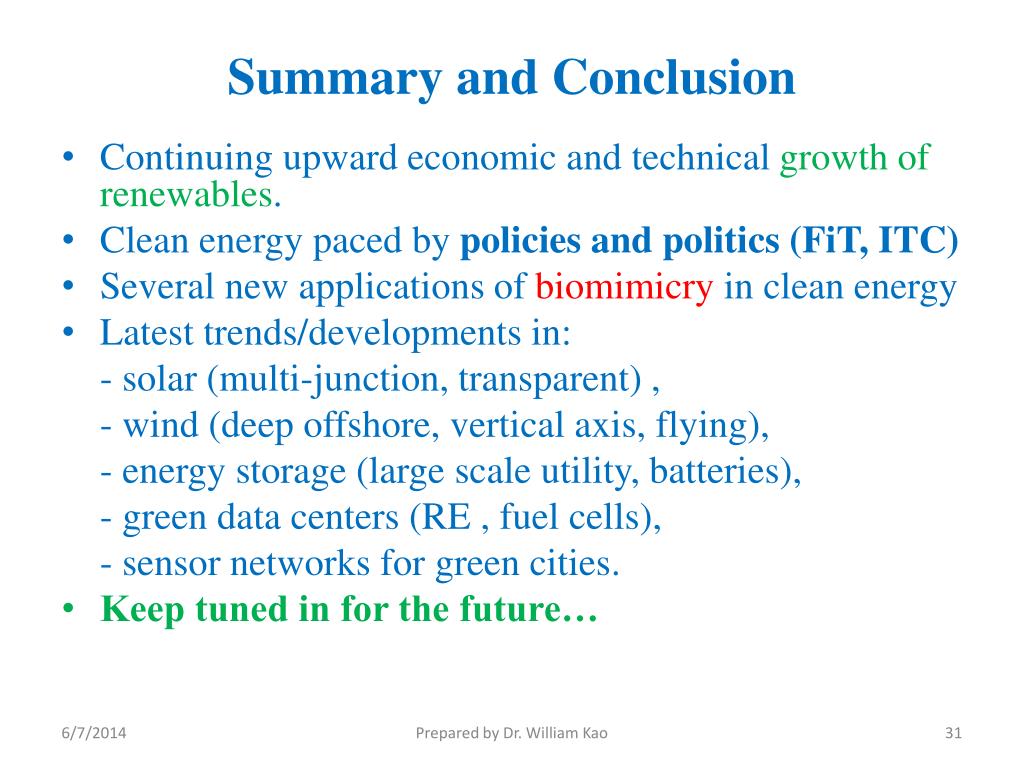 Summary and Conclusion

• Continuing upward economic and technical growth of renewables.
• Clean energy paced by policies and politics (FiT, ITC)
• Several new applications of biomimicry in clean energy
• Latest trends/developments in:
- solar (multi-junction, transparent) ,
- wind (deep offshore, vertical axis, flying),
- energy storage (large scale utility, batteries),
- green data centers (RE , fuel cells),
- sensor networks for green cities.
• Keep tuned in for the future…

6/7/2014

Prepared by Dr. William Kao

31